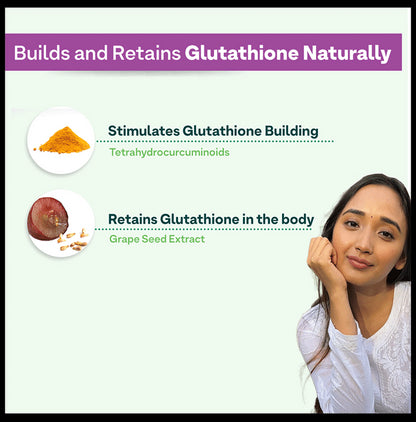 Builds and Retains Glutathione Naturally

Stimulates Glutathione Building
Tetrahydrocurcuminoids

Retains Glutathione in the body
Grape Seed Extract